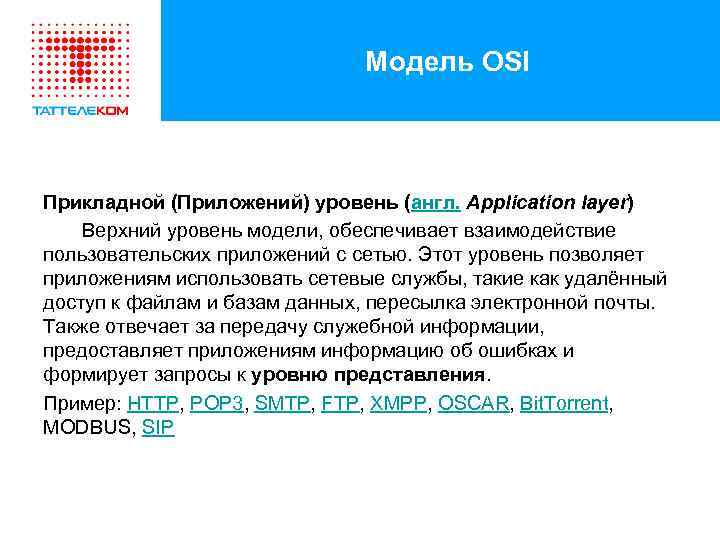 ТАТТЕЛЕКОМ

Модель OSI

Прикладной (Приложений) уровень (англ. Application layer)

Верхний уровень модели, обеспечивает взаимодействие пользовательских приложений с сетью. Этот уровень позволяет приложениям использовать сетевые службы, такие как удалённый доступ к файлам и базам данных, пересылка электронной почты. Также отвечает за передачу служебной информации, предоставляет приложениям информацию об ошибках и формирует запросы к уровню представления.

Пример: HTTP, POP3, SMTP, FTP, XMPP, OSCAR, BitTorrent, MODBUS, SIP